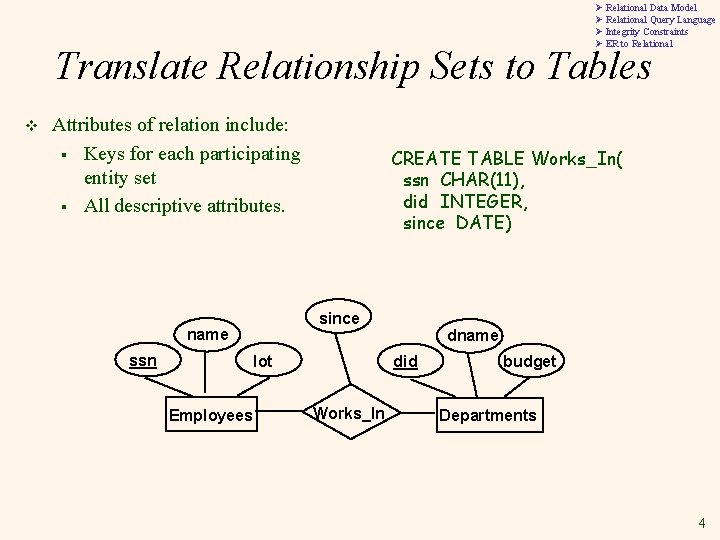 ➢ Relational Data Model
➢ Relational Query Language
➢ Integrity Constraints
➢ ER to Relational

Translate Relationship Sets to Tables

❖ Attributes of relation include:
▪ Keys for each participating entity set
▪ All descriptive attributes.

CREATE TABLE Works_In(
ssn CHAR(11),
did INTEGER,
since DATE)

since
name
dname
ssn
lot
did
budget
Employees
Works_In
Departments

4